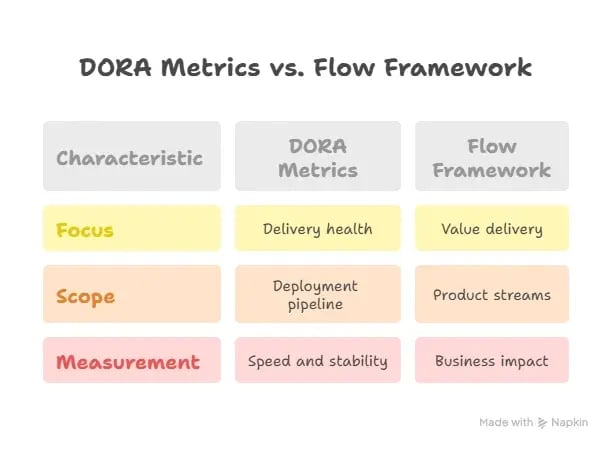 DORA Metrics vs. Flow Framework

| Characteristic | DORA Metrics | Flow Framework |
|---|---|---|
| Focus | Delivery health | Value delivery |
| Scope | Deployment pipeline | Product streams |
| Measurement | Speed and stability | Business impact |

Made with Napkin